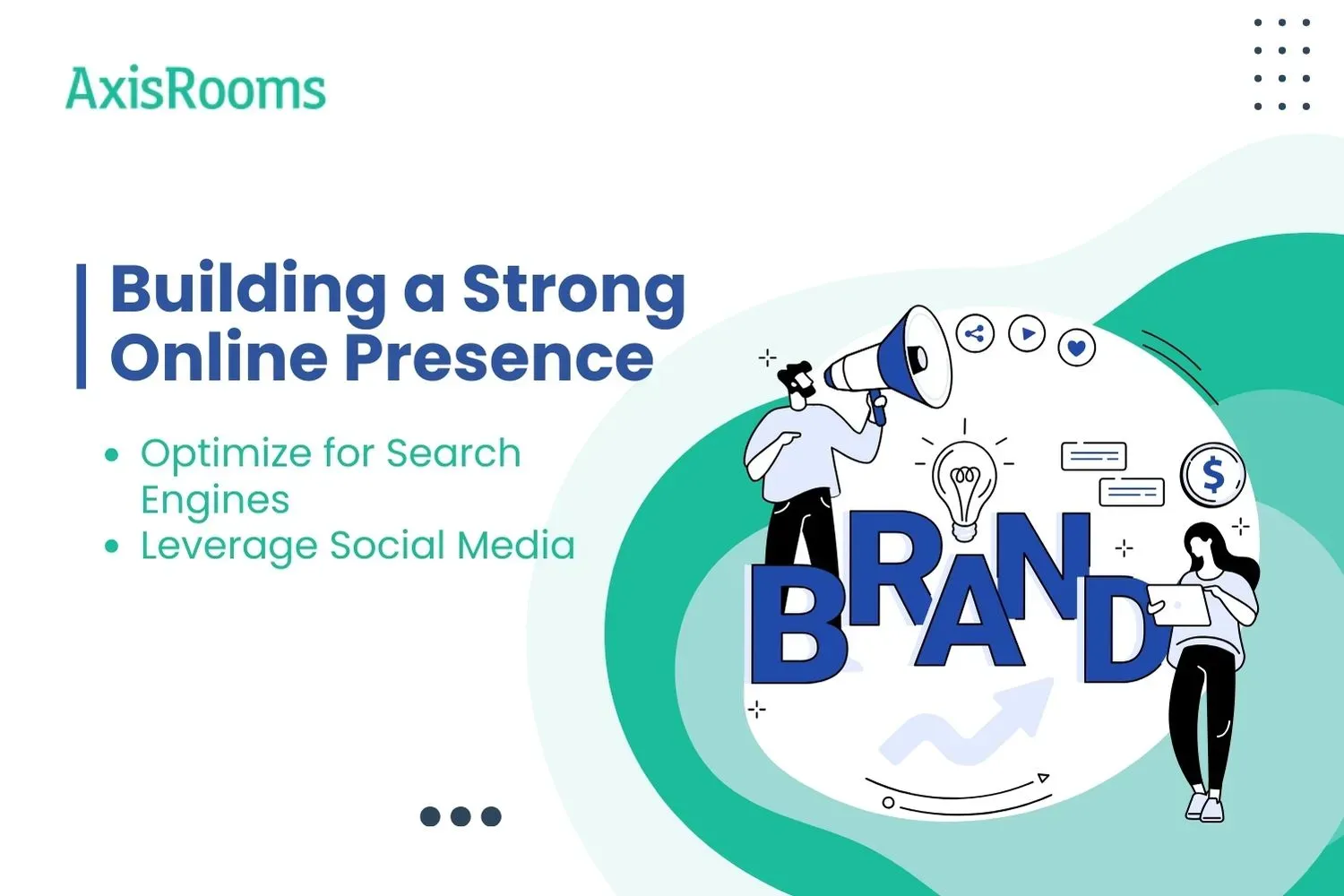 AxisRooms

Building a Strong Online Presence

• Optimize for Search Engines
• Leverage Social Media

BRAND

$